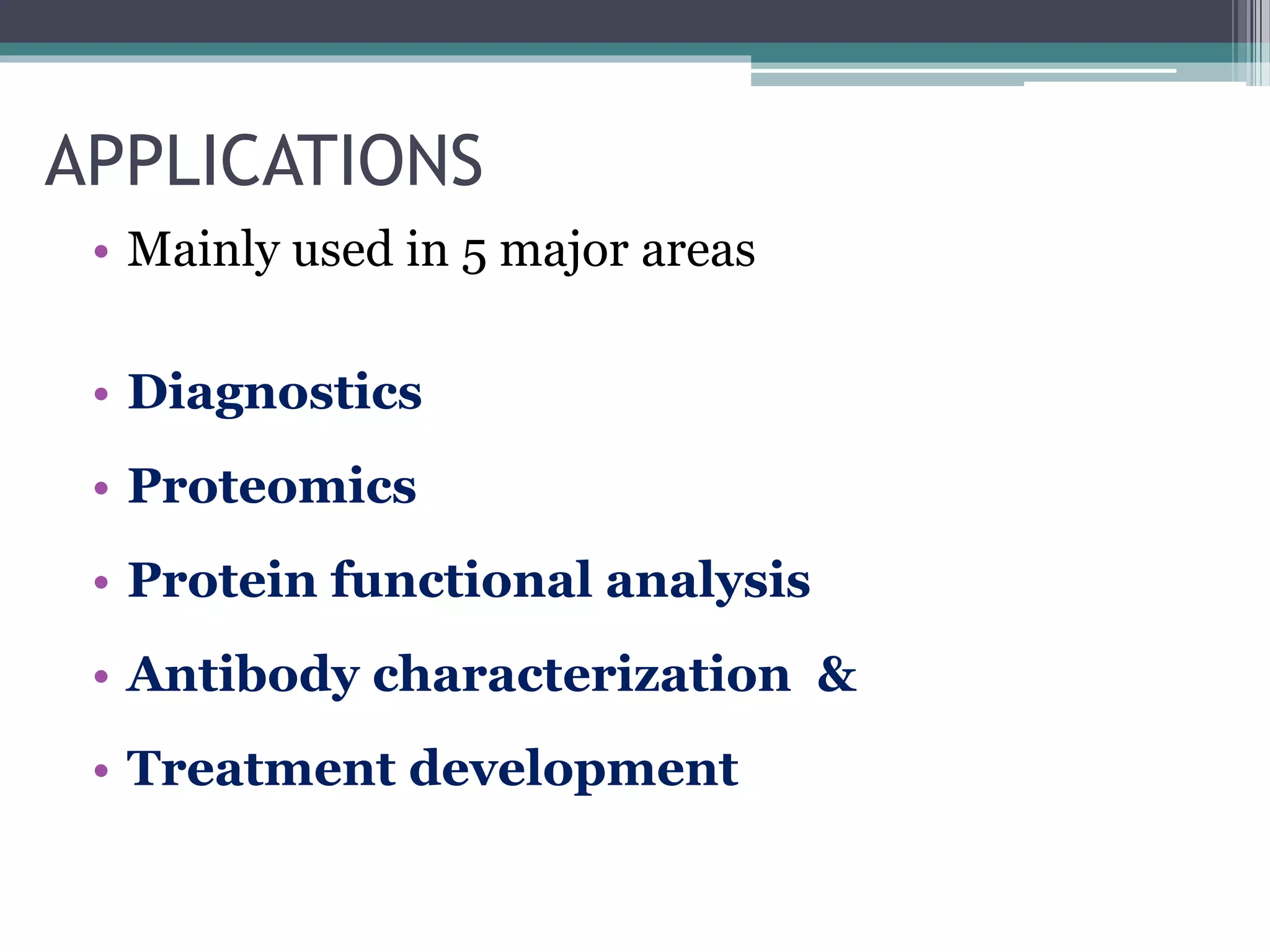 APPLICATIONS

• Mainly used in 5 major areas

• Diagnostics
• Proteomics
• Protein functional analysis
• Antibody characterization &
• Treatment development